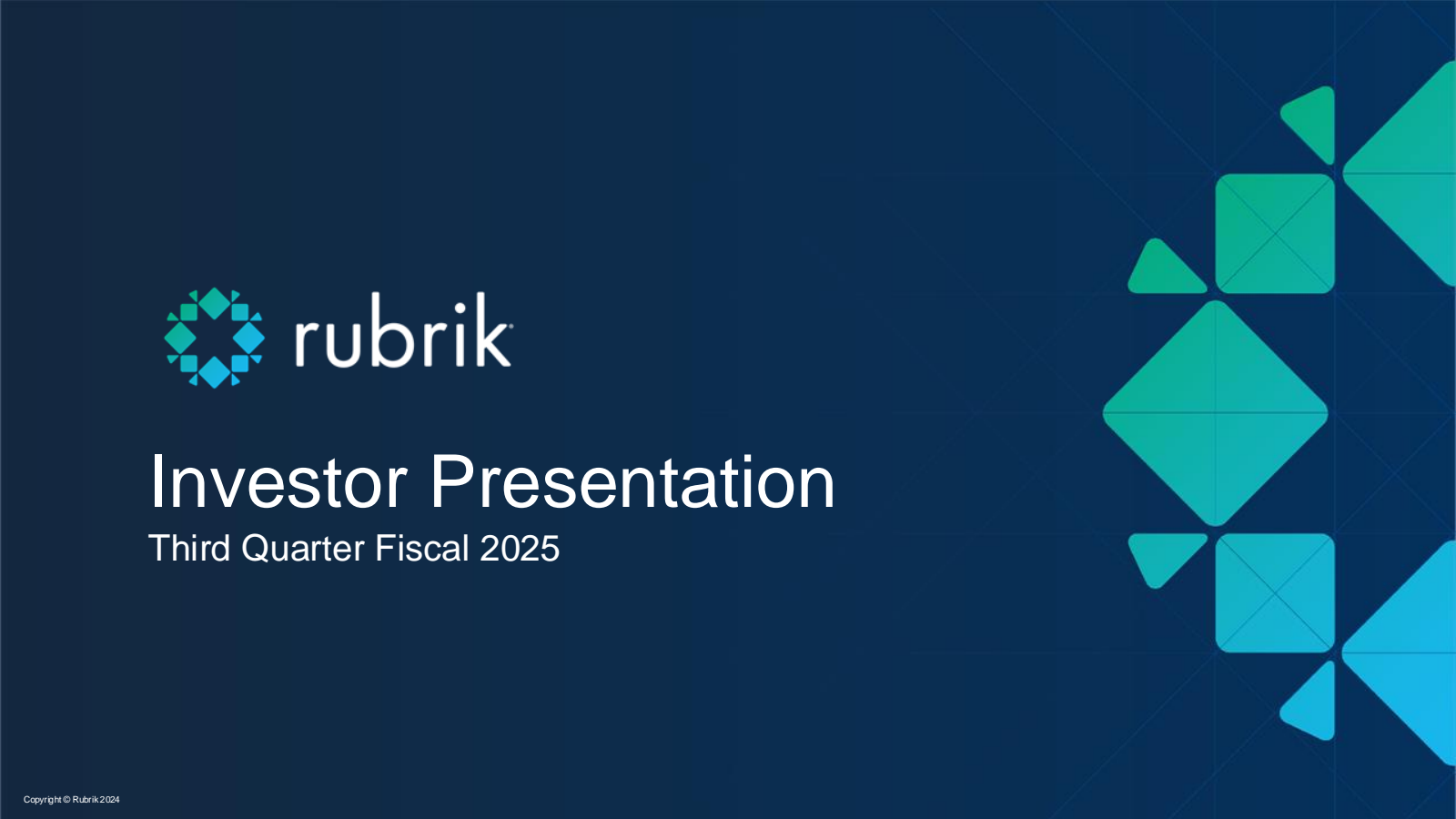 rubrik

Investor Presentation
Third Quarter Fiscal 2025

Copyright © Rubrik 2024